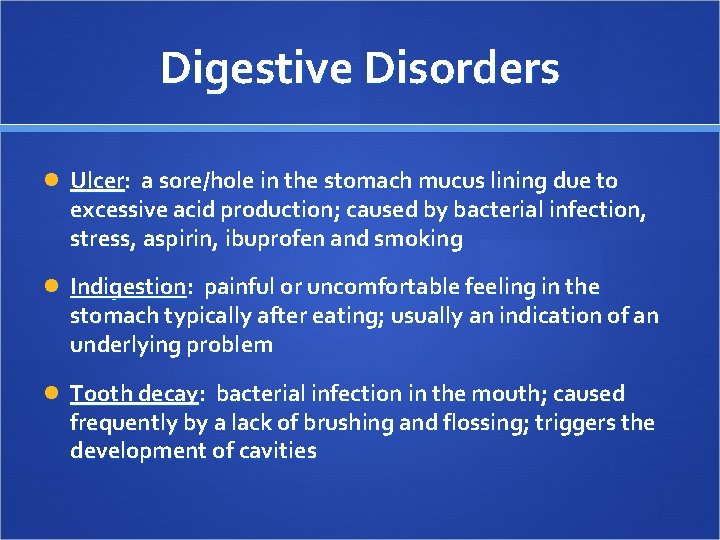 Digestive Disorders

Ulcer: a sore/hole in the stomach mucus lining due to excessive acid production; caused by bacterial infection, stress, aspirin, ibuprofen and smoking

Indigestion: painful or uncomfortable feeling in the stomach typically after eating; usually an indication of an underlying problem

Tooth decay: bacterial infection in the mouth; caused frequently by a lack of brushing and flossing; triggers the development of cavities